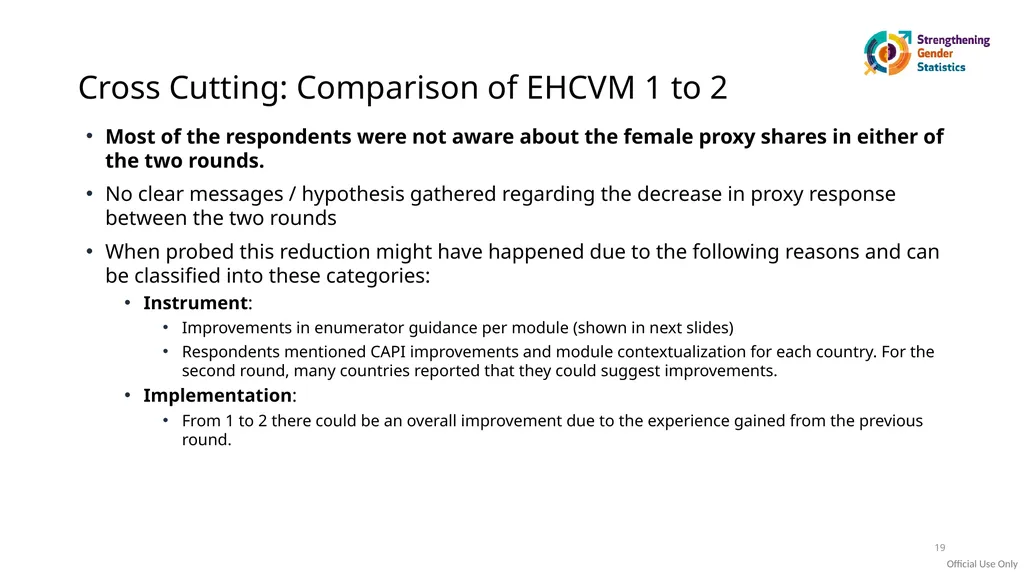 Strengthening
Gender
Statistics

Cross Cutting: Comparison of EHCVM 1 to 2

• Most of the respondents were not aware about the female proxy shares in either of the two rounds.

• No clear messages / hypothesis gathered regarding the decrease in proxy response between the two rounds

• When probed this reduction might have happened due to the following reasons and can be classified into these categories:

• Instrument:

• Improvements in enumerator guidance per module (shown in next slides)

• Respondents mentioned CAPI improvements and module contextualization for each country. For the second round, many countries reported that they could suggest improvements.

• Implementation:

• From 1 to 2 there could be an overall improvement due to the experience gained from the previous round.

19

Official Use Only